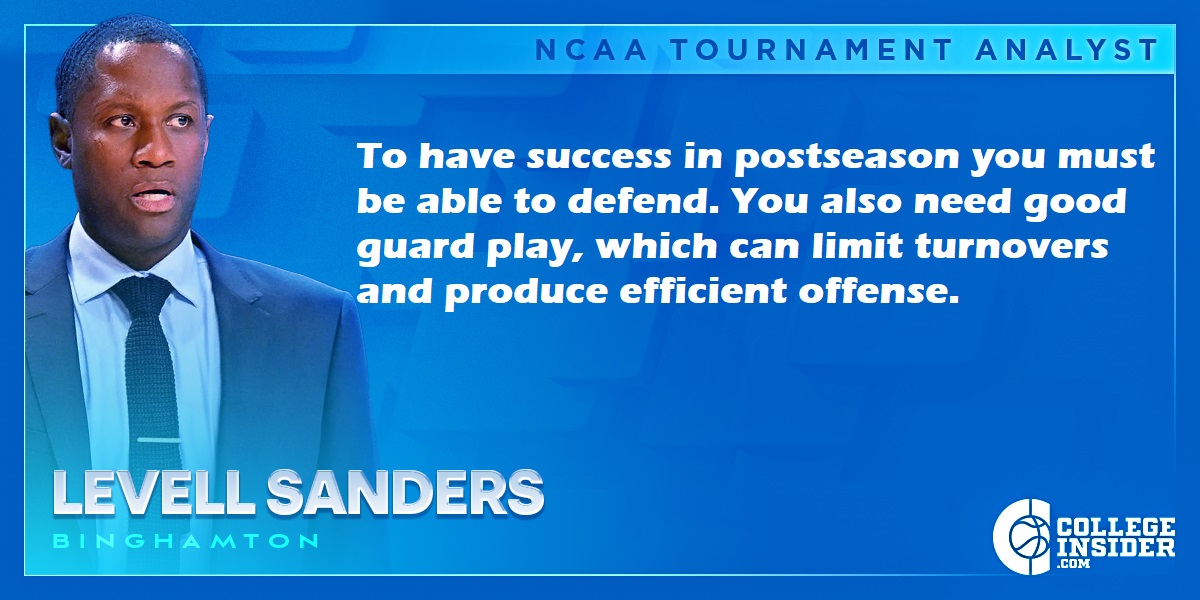 NCAA TOURNAMENT ANALYST

To have success in postseason you must be able to defend. You also need good guard play, which can limit turnovers and produce efficient offense.

LEVELL SANDERS

BINGHAMTON

COLLEGE INSIDER .COM